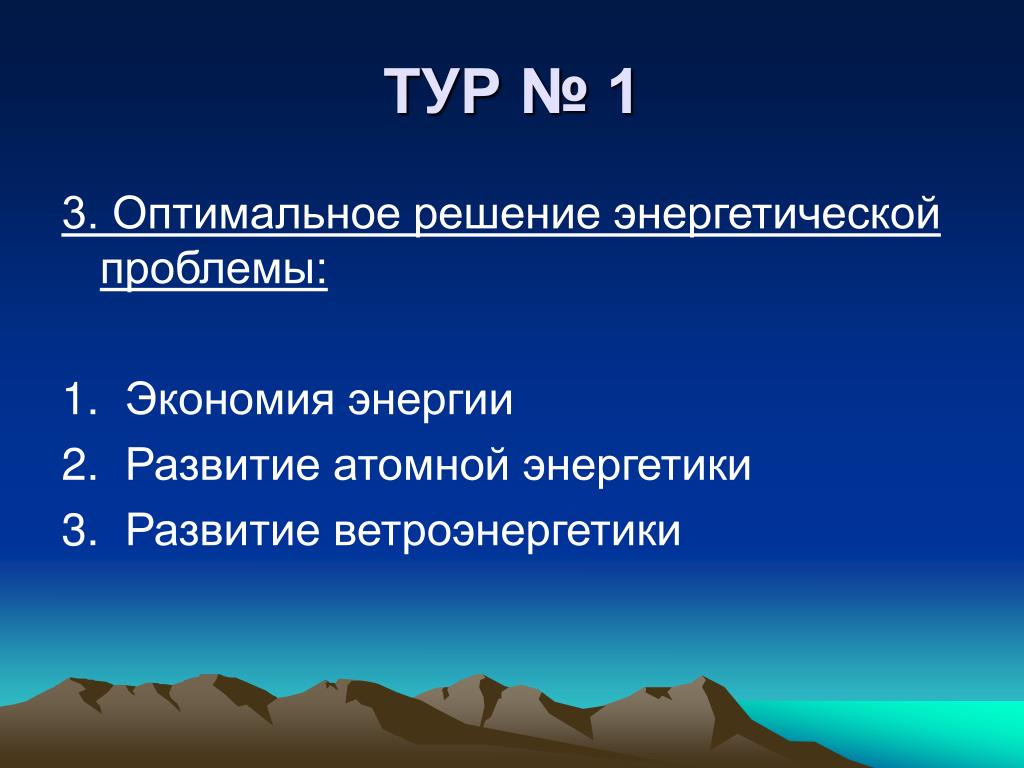 ТУР № 1

3. Оптимальное решение энергетической проблемы:

1. Экономия энергии
2. Развитие атомной энергетики
3. Развитие ветроэнергетики